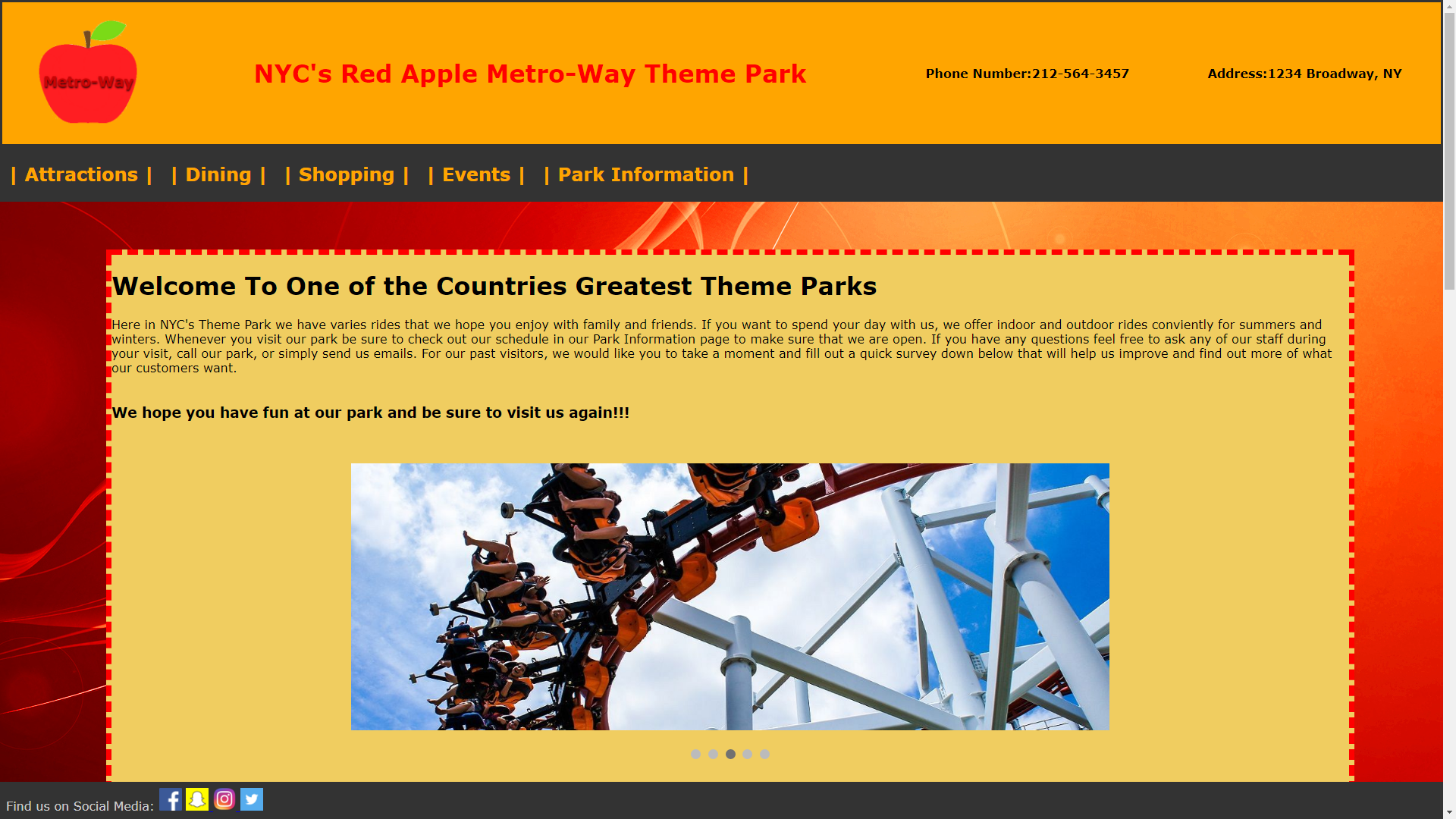 Metro-Way

NYC's Red Apple Metro-Way Theme Park

Phone Number:212-564-3457

Address:1234 Broadway, NY

| Attractions | | Dining | | Shopping | | Events | | Park Information |

Welcome To One of the Countries Greatest Theme Parks

Here in NYC's Theme Park we have varies rides that we hope you enjoy with family and friends. If you want to spend your day with us, we offer indoor and outdoor rides conviently for summers and winters. Whenever you visit our park be sure to check out our schedule in our Park Information page to make sure that we are open. If you have any questions feel free to ask any of our staff during your visit, call our park, or simply send us emails. For our past visitors, we would like you to take a moment and fill out a quick survey down below that will help us improve and find out more of what our customers want.

We hope you have fun at our park and be sure to visit us again!!!

Find us on Social Media: